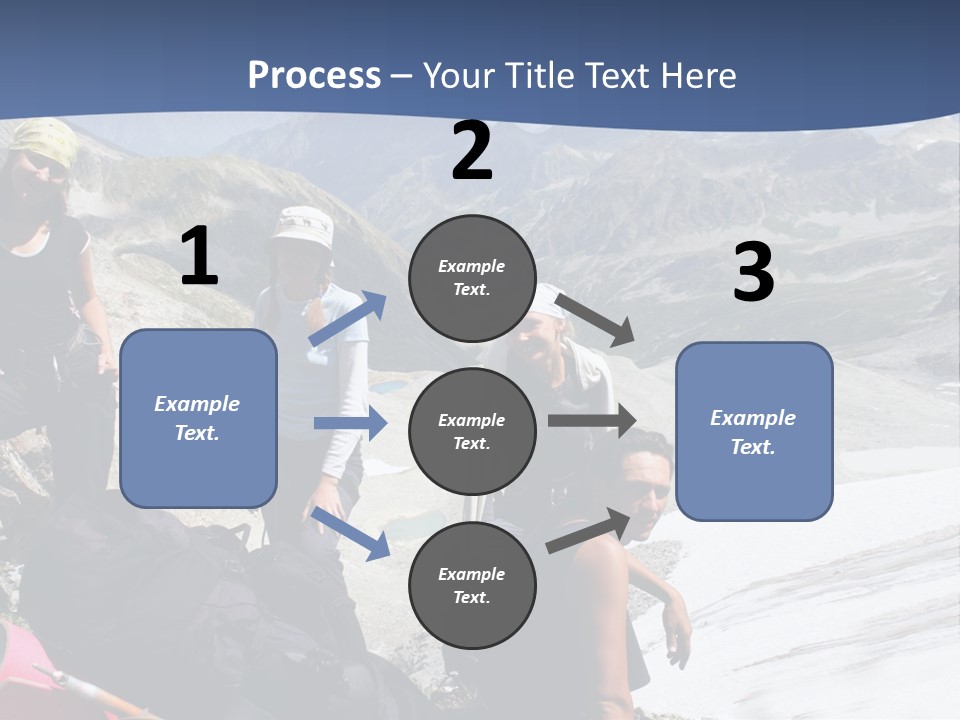 Process – Your Title Text Here

1

Example Text.

2

Example Text.

Example Text.

Example Text.

3

Example Text.